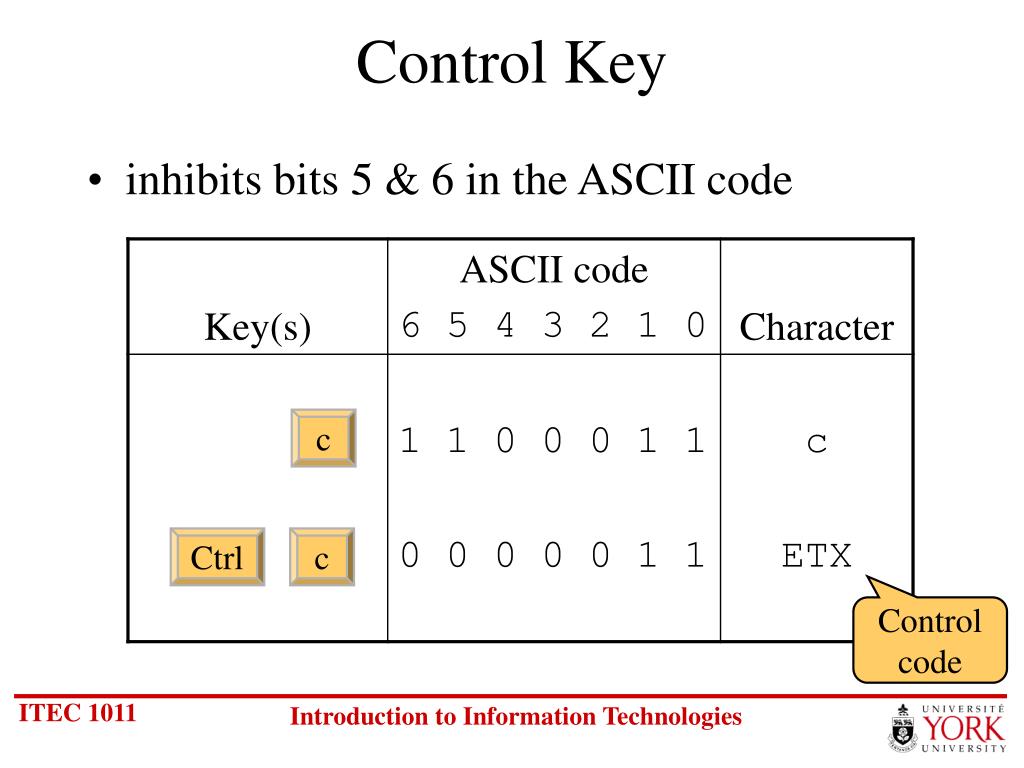 Control Key

• inhibits bits 5 & 6 in the ASCII code

| Key(s) | ASCII code 6 5 4 3 2 1 0 | Character |
|---|---|---|
| c | 1 1 0 0 0 1 1 | c |
| Ctrl c | 0 0 0 0 0 1 1 | ETX |

Control code

ITEC 1011

Introduction to Information Technologies

UNIVERSITÉ YORK UNIVERSITY